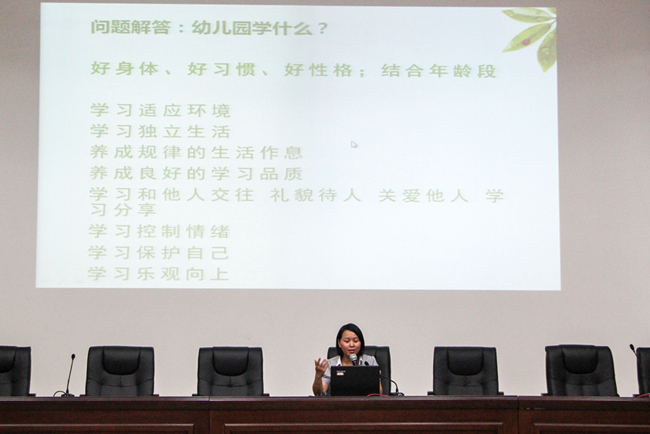 问题解答：幼儿园学什么？

好身体、好习惯、好性格；结合年龄段

学习适应环境
学习独立生活
养成规律的生活作息
养成良好的学习品质
学习和他人交往 礼貌待人 关爱他人 学习分享
学习控制情绪
学习保护自己
学习乐观向上